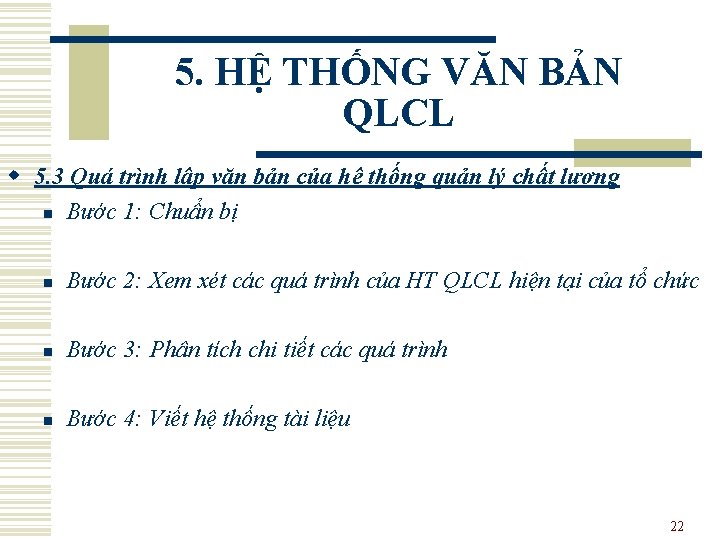 5. HỆ THỐNG VĂN BẢN QLCL

5.3 Quá trình lập văn bản của hệ thống quản lý chất lượng

Bước 1: Chuẩn bị

Bước 2: Xem xét các quá trình của HT QLCL hiện tại của tổ chức

Bước 3: Phân tích chi tiết các quá trình

Bước 4: Viết hệ thống tài liệu

22